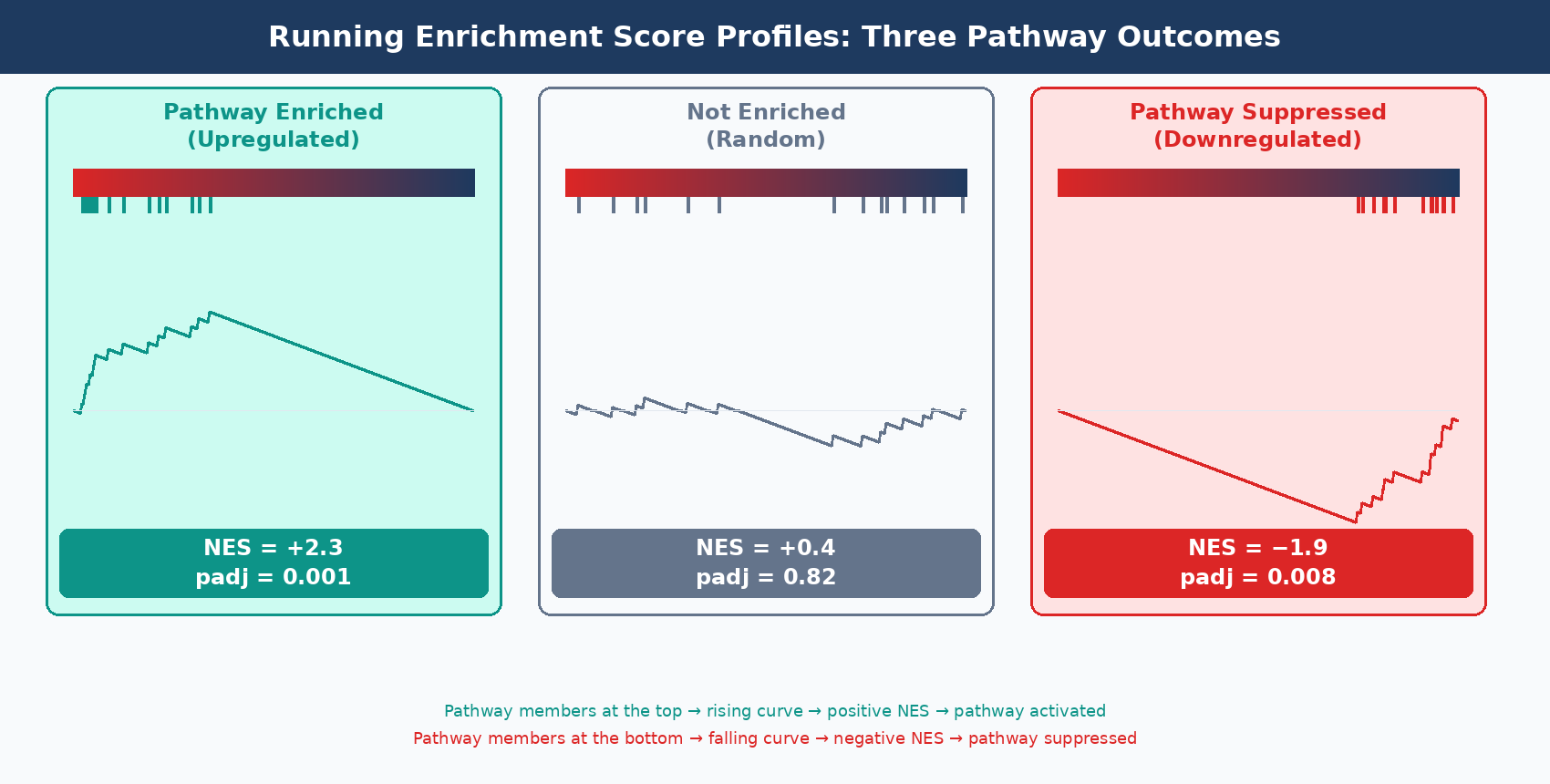 Running Enrichment Score Profiles: Three Pathway Outcomes

Pathway Enriched
(Upregulated)

NES = +2.3
padj = 0.001

Not Enriched
(Random)

NES = +0.4
padj = 0.82

Pathway Suppressed
(Downregulated)

NES = −1.9
padj = 0.008

Pathway members at the top → rising curve → positive NES → pathway activated
Pathway members at the bottom → falling curve → negative NES → pathway suppressed